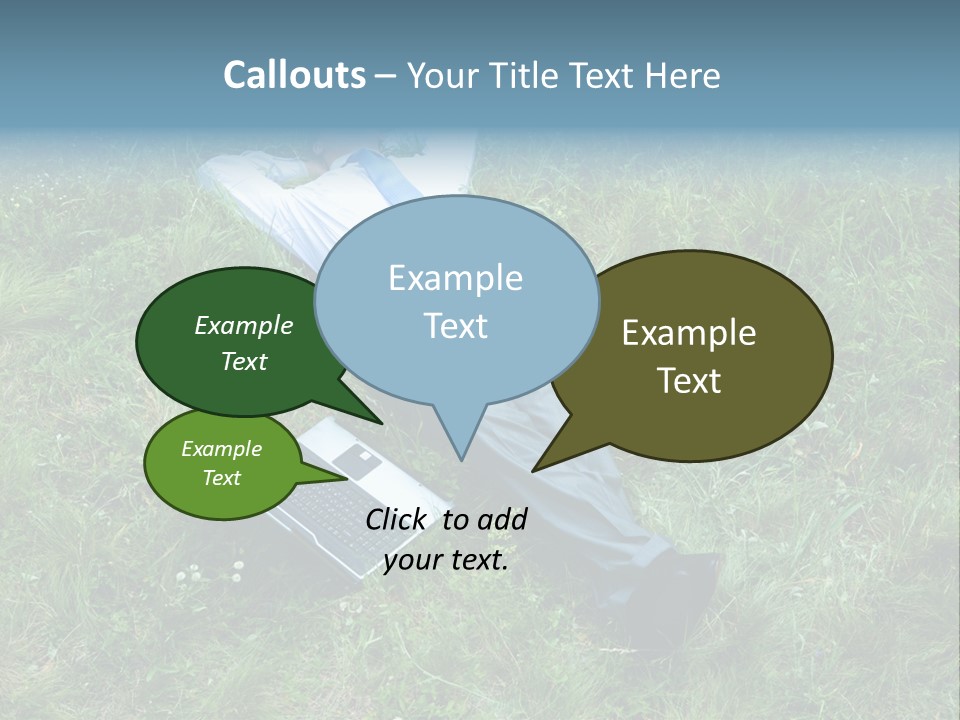 Callouts – Your Title Text Here

Example Text

Example Text

Example Text

Example Text

Click to add your text.